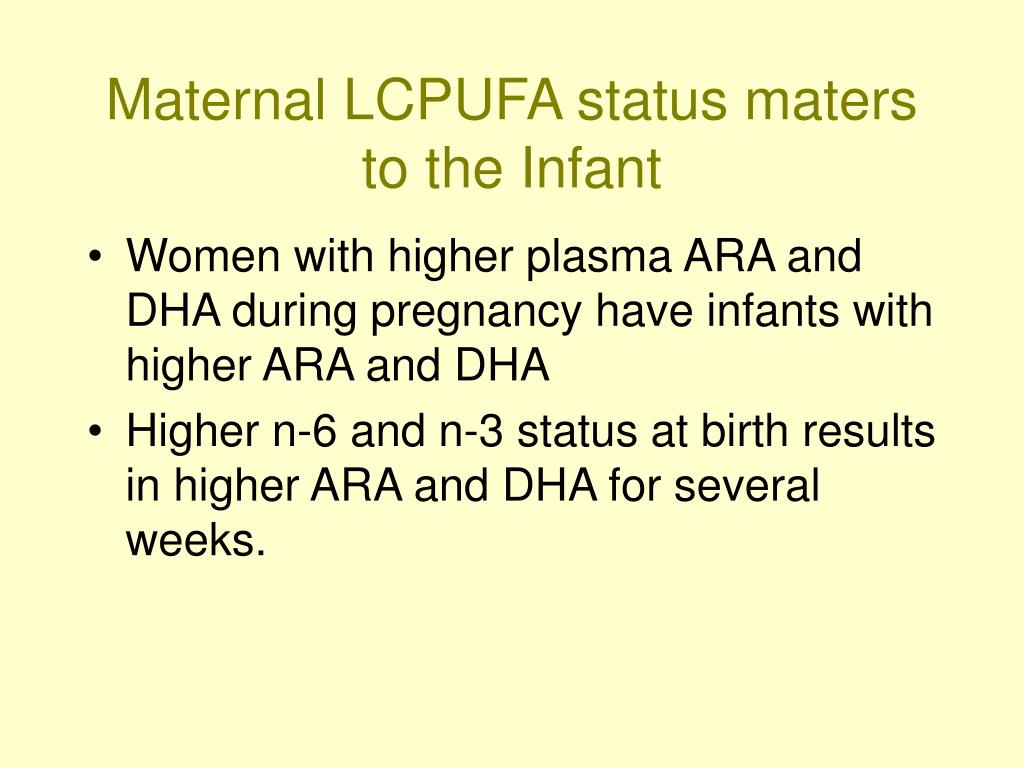 Maternal LCPUFA status maters to the Infant

• Women with higher plasma ARA and DHA during pregnancy have infants with higher ARA and DHA

• Higher n-6 and n-3 status at birth results in higher ARA and DHA for several weeks.